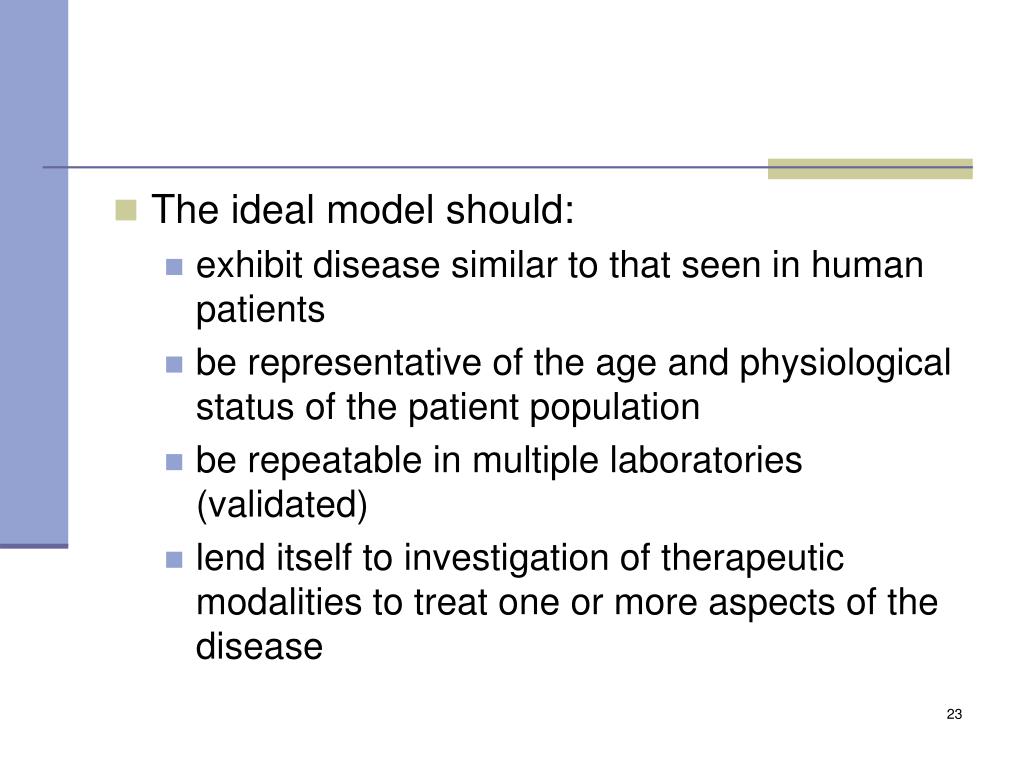 The ideal model should:

exhibit disease similar to that seen in human patients

be representative of the age and physiological status of the patient population

be repeatable in multiple laboratories (validated)

lend itself to investigation of therapeutic modalities to treat one or more aspects of the disease

23